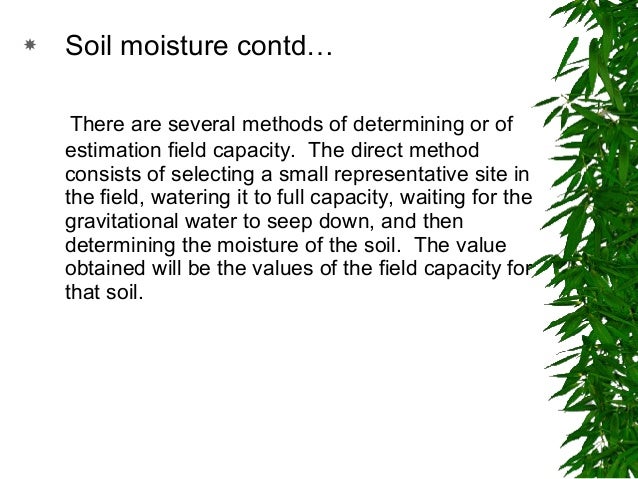 Soil moisture contd…

There are several methods of determining or of estimation field capacity. The direct method consists of selecting a small representative site in the field, watering it to full capacity, waiting for the gravitational water to seep down, and then determining the moisture of the soil. The value obtained will be the values of the field capacity for that soil.